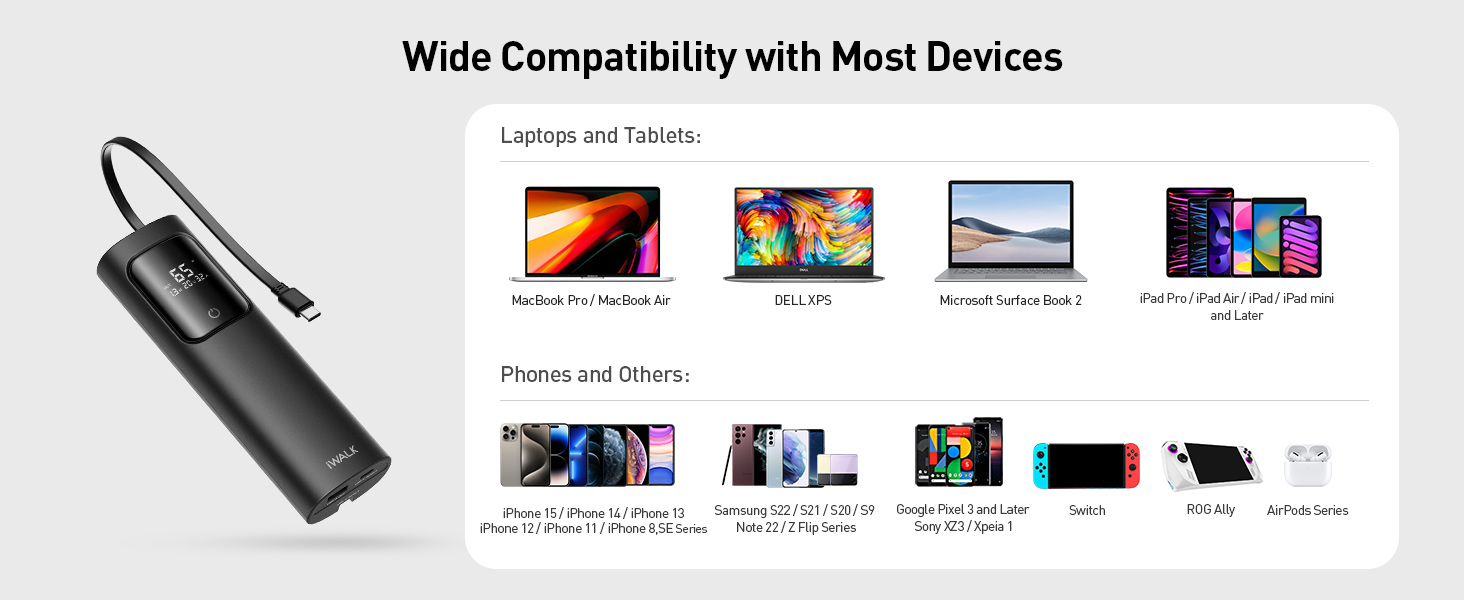 Wide Compatibility with Most Devices

iWALK

Laptops and Tablets:

MacBook Pro / MacBook Air

DELL XPS

Microsoft Surface Book 2

iPad Pro / iPad Air / iPad / iPad mini and Later

Phones and Others:

iPhone 15 / iPhone 14 / iPhone 13 iPhone 12 / iPhone 11 / iPhone 8,SE Series

Samsung S22 / S21 / S20 / S9 Note 22 / Z Flip Series

Google Pixel 3 and Later Sony XZ3 / Xpeia 1

Switch

ROG Ally

AirPods Series